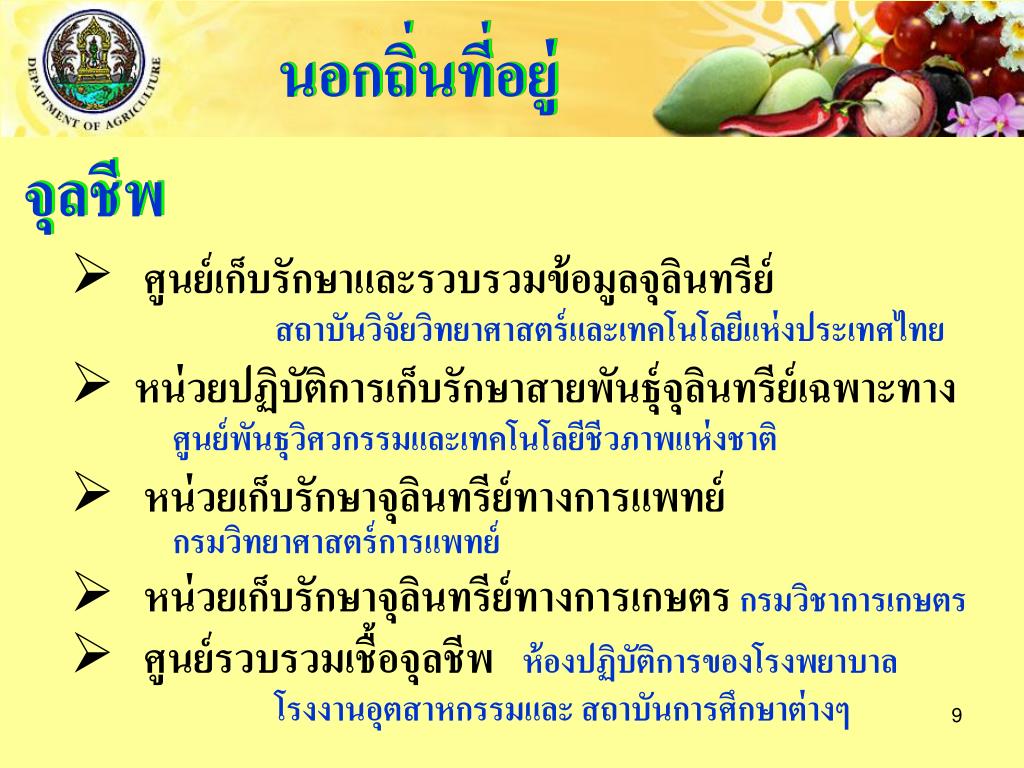 DEPARTMENT OF AGRICULTURE

นอกถิ่นที่อยู่

จุลชีพ

➢ ศูนย์เก็บรักษาและรวบรวมข้อมูลจุลินทรีย์ สถาบันวิจัยวิทยาศาสตร์และเทคโนโลยีแห่งประเทศไทย

➢ หน่วยปฏิบัติการเก็บรักษาสายพันธุ์จุลินทรีย์เฉพาะทาง ศูนย์พันธุวิศวกรรมและเทคโนโลยีชีวภาพแห่งชาติ

➢ หน่วยเก็บรักษาจุลินทรีย์ทางการแพทย์ กรมวิทยาศาสตร์การแพทย์

➢ หน่วยเก็บรักษาจุลินทรีย์ทางการเกษตร กรมวิชาการเกษตร

➢ ศูนย์รวบรวมเชื้อจุลชีพ ห้องปฏิบัติการของโรงพยาบาล โรงงานอุตสาหกรรมและ สถาบันการศึกษาต่างๆ

9